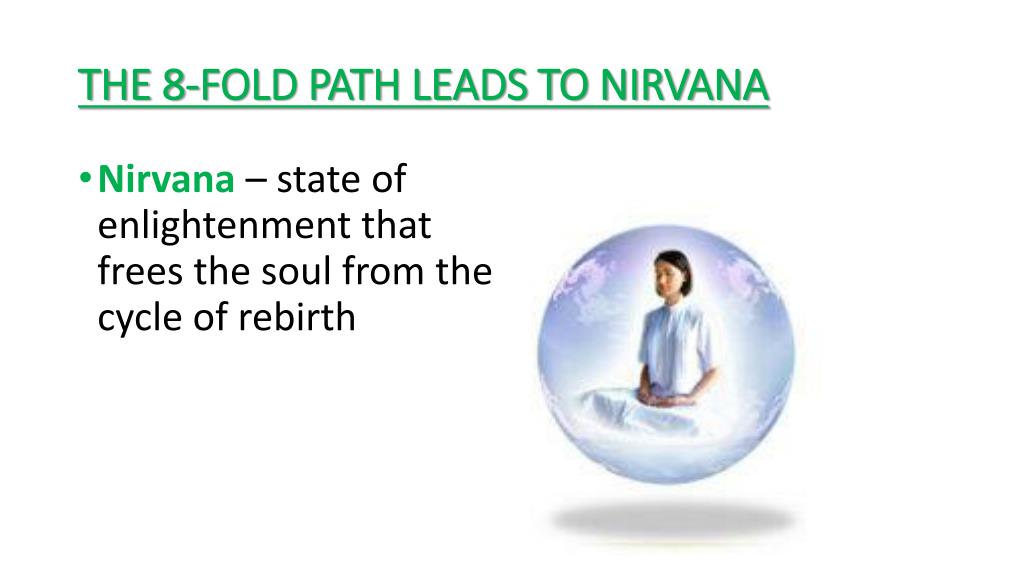 THE 8-FOLD PATH LEADS TO NIRVANA

• Nirvana – state of enlightenment that frees the soul from the cycle of rebirth